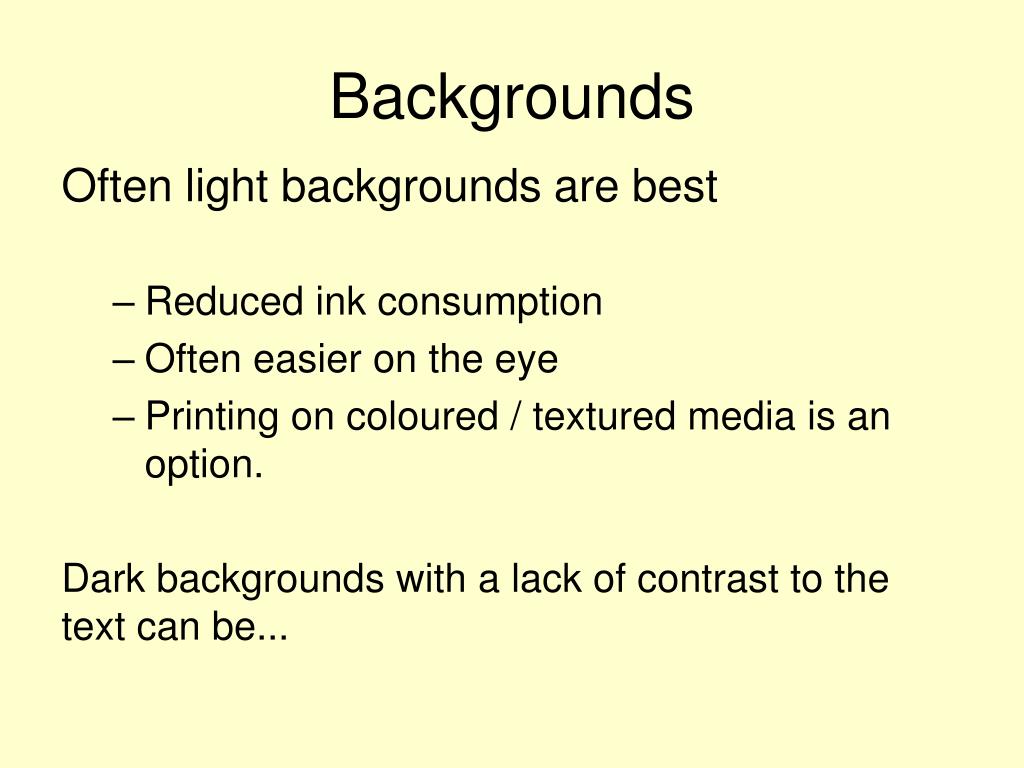 Backgrounds

Often light backgrounds are best

– Reduced ink consumption
– Often easier on the eye
– Printing on coloured / textured media is an option.

Dark backgrounds with a lack of contrast to the text can be...